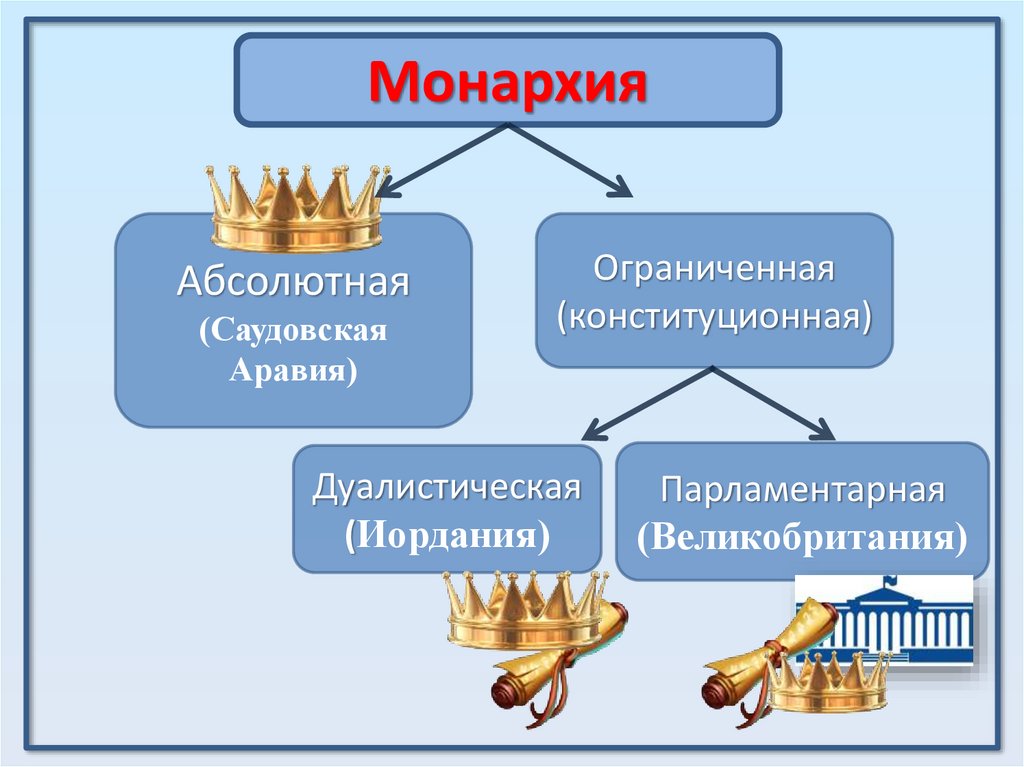 Монархия

Абсолютная
(Саудовская Аравия)

Ограниченная
(конституционная)

Дуалистическая
(Иордания)

Парламентарная
(Великобритания)